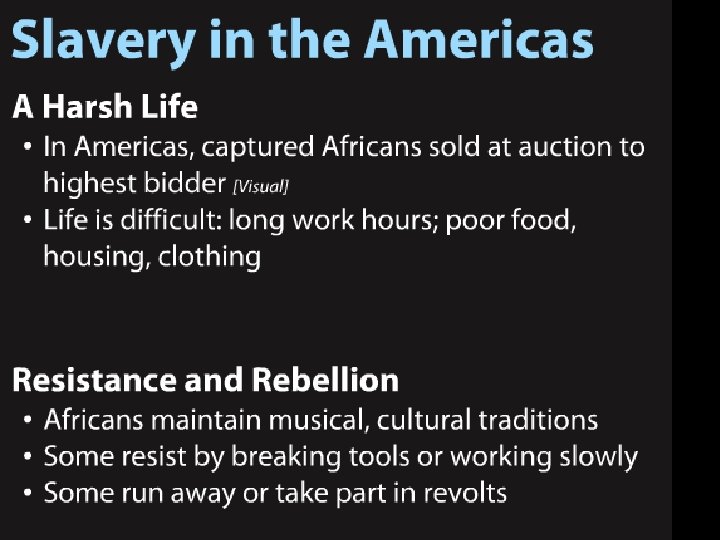 Slavery in the Americas

A Harsh Life

• In Americas, captured Africans sold at auction to highest bidder [Visual]
• Life is difficult: long work hours; poor food, housing, clothing

Resistance and Rebellion

• Africans maintain musical, cultural traditions
• Some resist by breaking tools or working slowly
• Some run away or take part in revolts